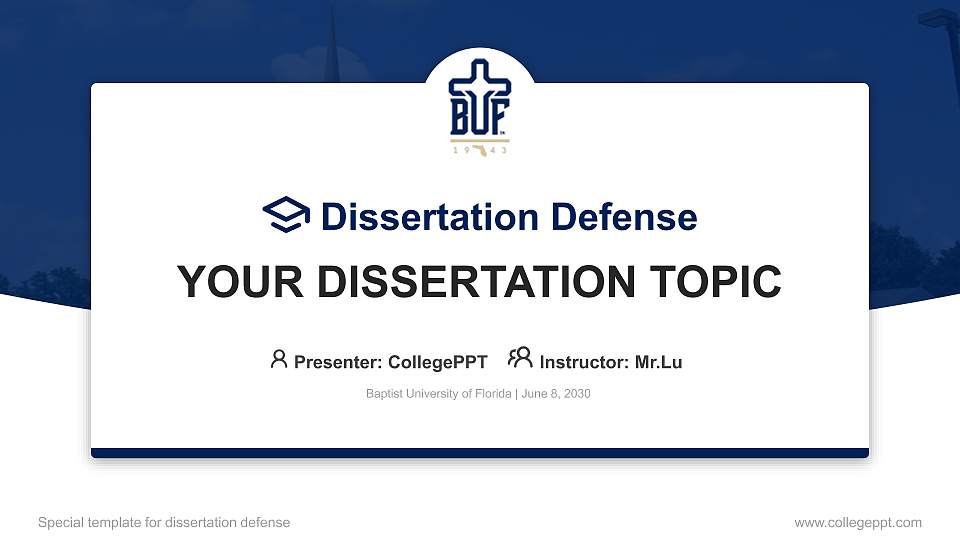 BUF
1943

Dissertation Defense

YOUR DISSERTATION TOPIC

Presenter: CollegePPT Instructor: Mr.Lu

Baptist University of Florida | June 8, 2030

Special template for dissertation defense

www.collegeppt.com